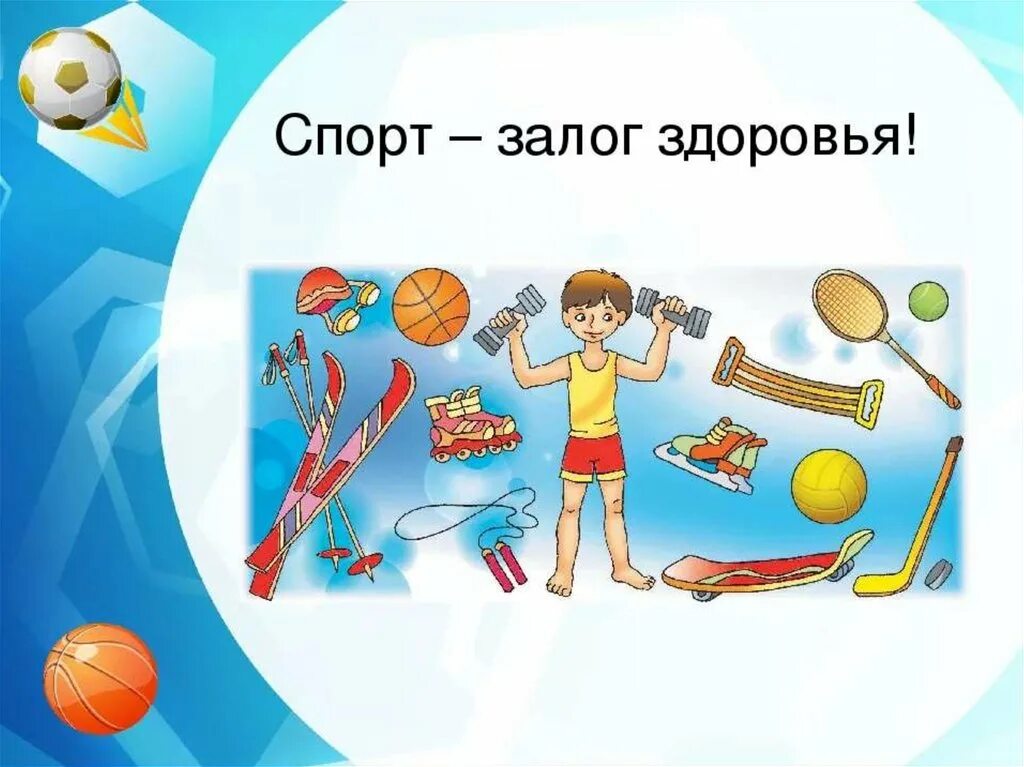 Спорт – залог здоровья!